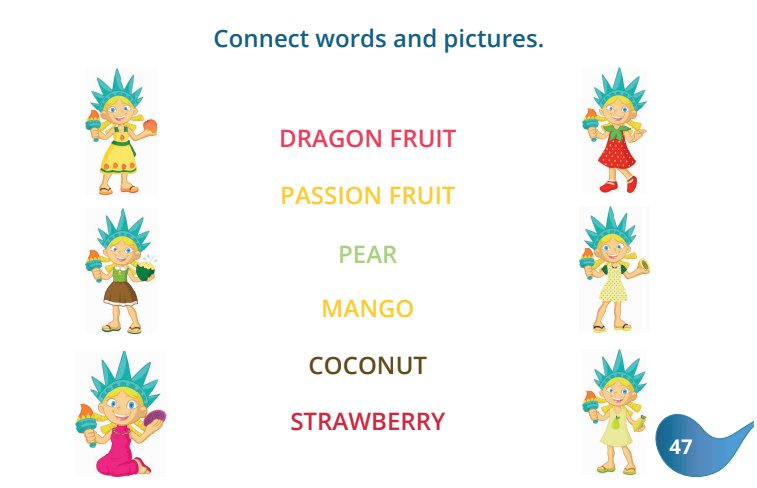 Connect words and pictures.

DRAGON FRUIT

PASSION FRUIT

PEAR

MANGO

COCONUT

STRAWBERRY

47